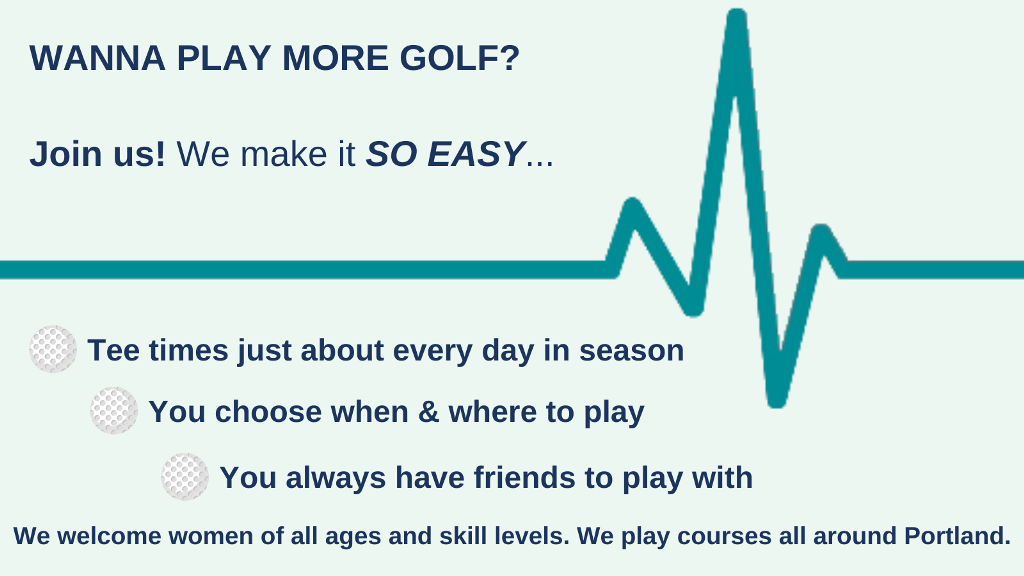 WANNA PLAY MORE GOLF?

Join us! We make it SO EASY...

Tee times just about every day in season

You choose when & where to play

You always have friends to play with

We welcome women of all ages and skill levels. We play courses all around Portland.